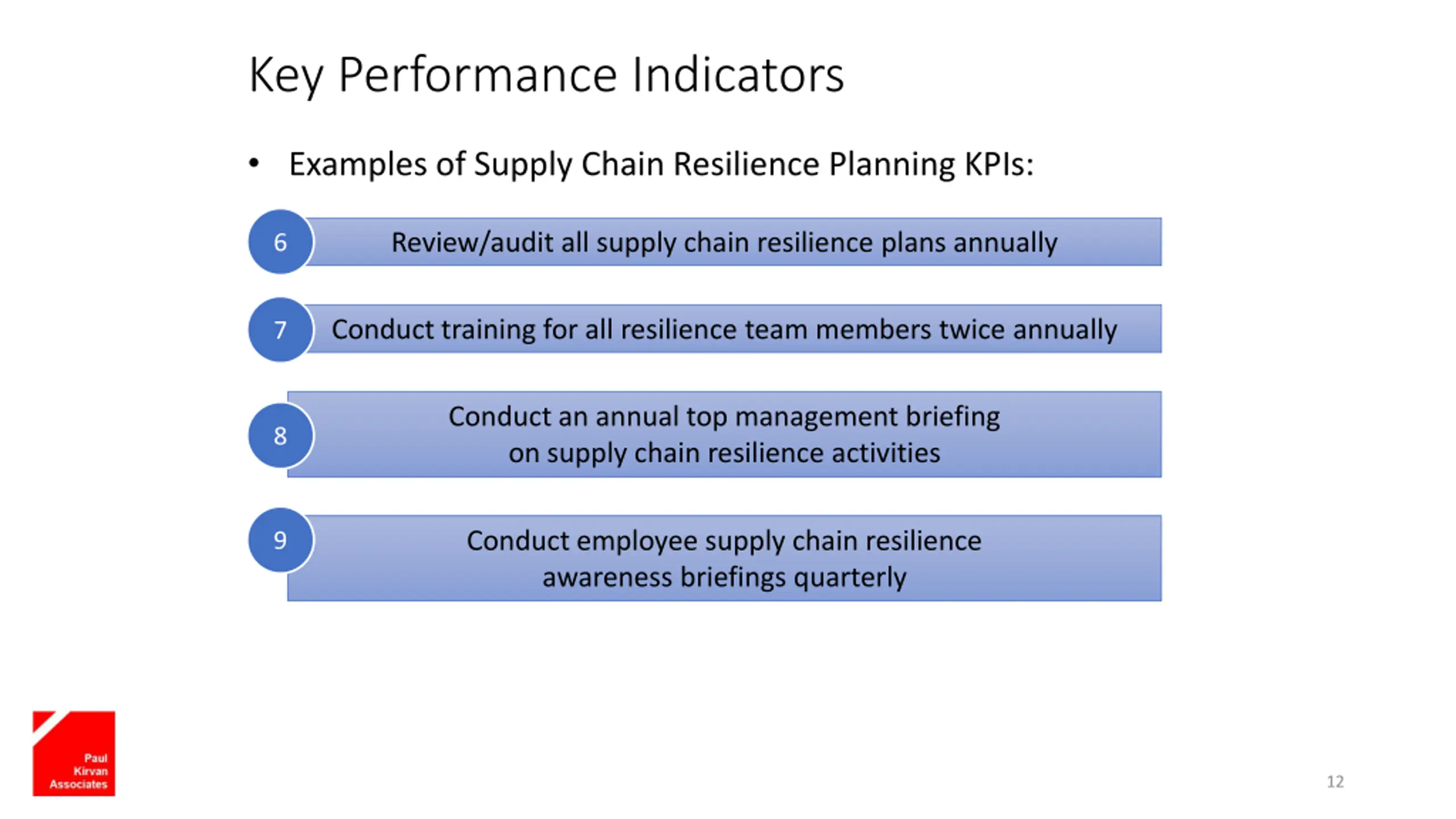 Key Performance Indicators

• Examples of Supply Chain Resilience Planning KPIs:

6 Review/audit all supply chain resilience plans annually

7 Conduct training for all resilience team members twice annually

8 Conduct an annual top management briefing on supply chain resilience activities

9 Conduct employee supply chain resilience awareness briefings quarterly

Paul Kirvan Associates

12